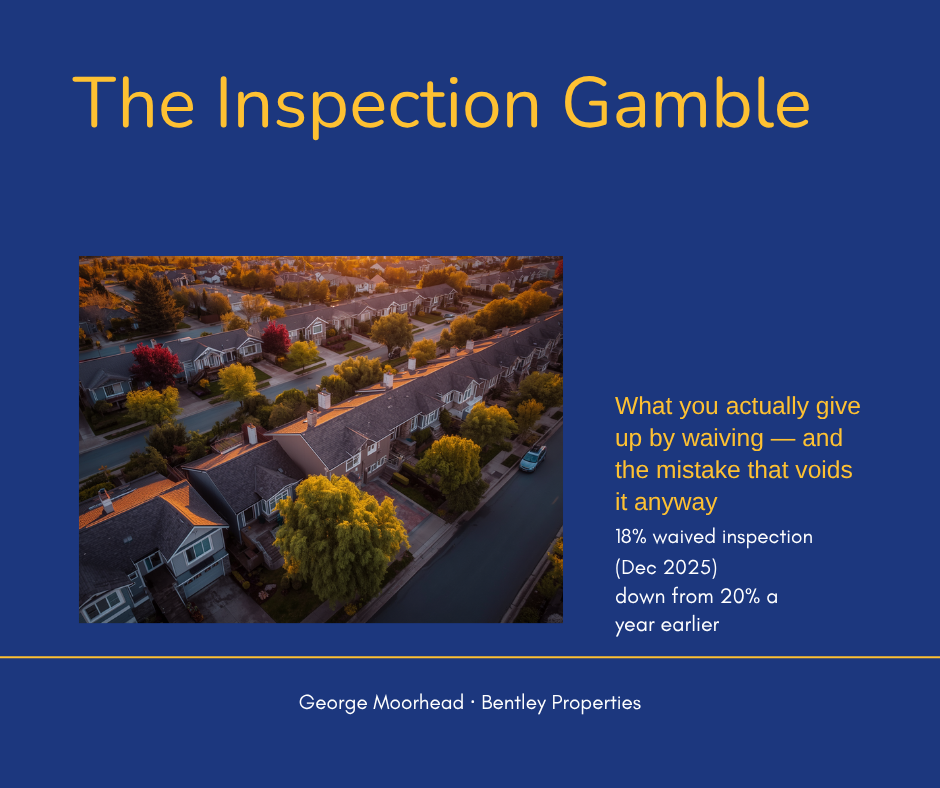 The Inspection Gamble

What you actually give up by waiving — and the mistake that voids it anyway

18% waived inspection (Dec 2025) down from 20% a year earlier

George Moorhead · Bentley Properties